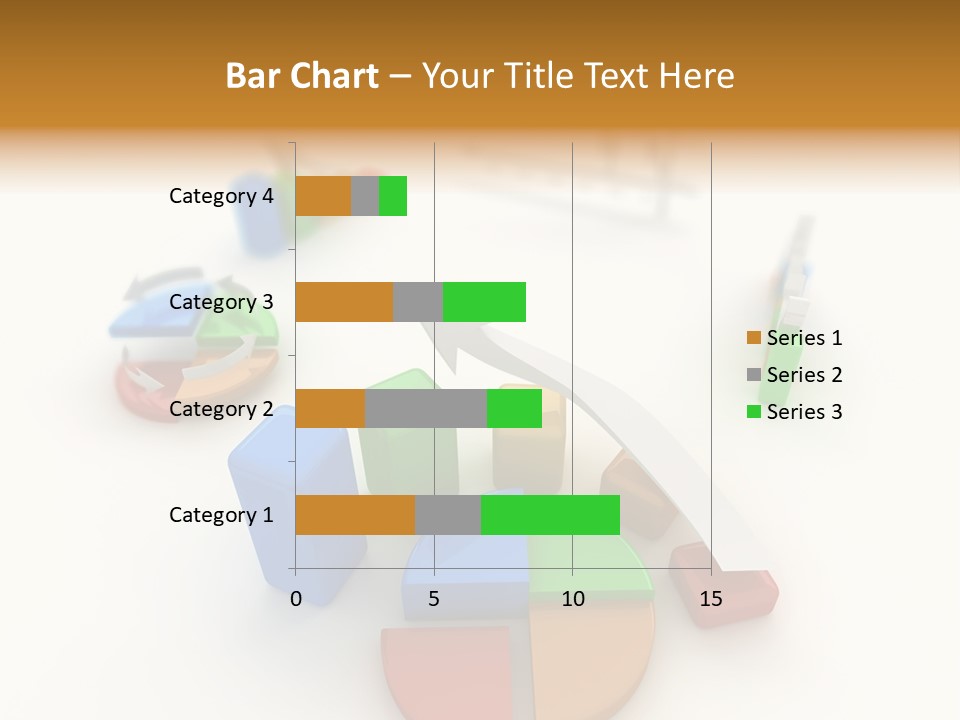 Bar Chart – Your Title Text Here

Category 4
Category 3
Category 2
Category 1

0
5
10
15

Series 1
Series 2
Series 3